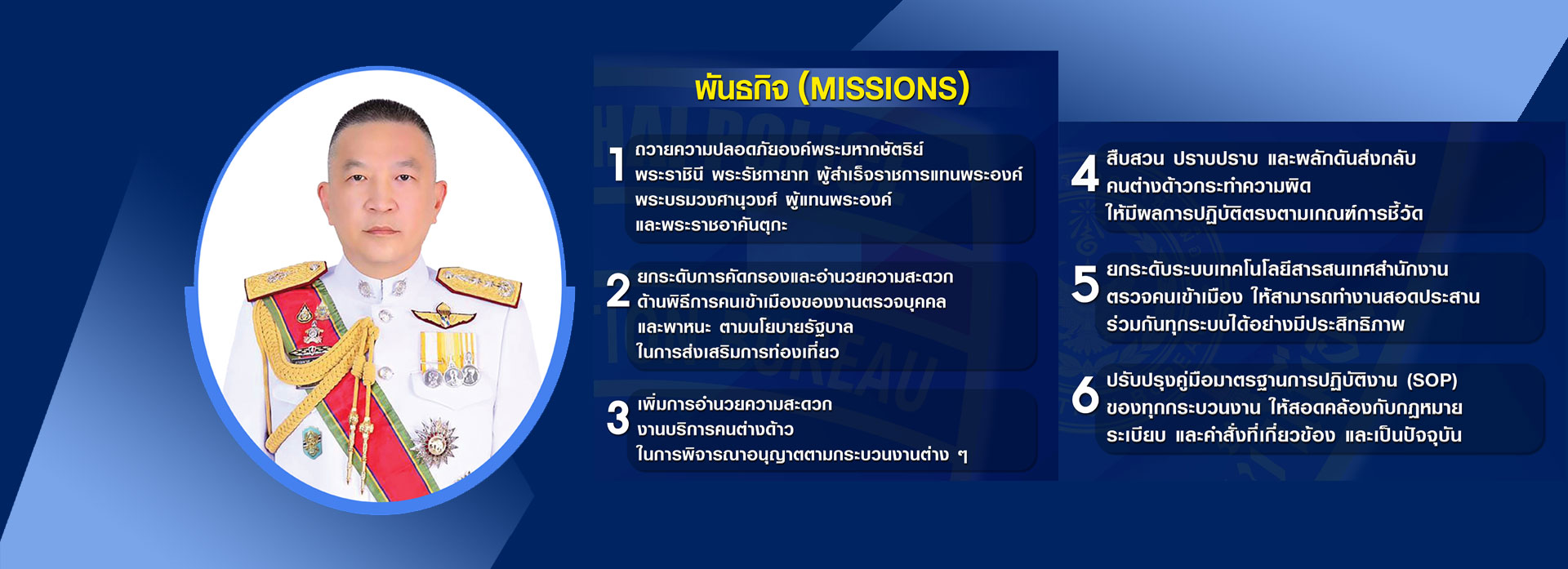 พันธกิจ (MISSIONS)

1 ถวายความปลอดภัยองค์พระมหากษัตริย์ พระราชินี พระรัชทายาท ผู้สำเร็จราชการแทนพระองค์ พระบรมวงศานุวงศ์ ผู้แทนพระองค์ และพระราชอาคันตุกะ

2 ยกระดับการคัดกรองและอำนวยความสะดวก ด้านพิธีการคนเข้าเมืองของงานตรวจบุคคล และพาหนะ ตามนโยบายรัฐบาล ในการส่งเสริมการท่องเที่ยว

3 เพิ่มการอำนวยความสะดวก งานบริการคนต่างด้าว ในการพิจารณาอนุญาตตามกระบวนงานต่าง ๆ

4 สืบสวน ปราบปราม และผลักดันส่งกลับ คนต่างด้าวกระทำความผิด ให้มีผลการปฏิบัติตรงตามเกณฑ์การชี้วัด

5 ยกระดับระบบเทคโนโลยีสารสนเทศสำนักงาน ตรวจคนเข้าเมือง ให้สามารถทำงานสอดประสาน ร่วมกันทุกระบบได้อย่างมีประสิทธิภาพ

6 ปรับปรุงคู่มือมาตรฐานการปฏิบัติงาน (SOP) ของทุกกระบวนงาน ให้สอดคล้องกับกฎหมาย ระเบียบ และคำสั่งที่เกี่ยวข้อง และเป็นปัจจุบัน